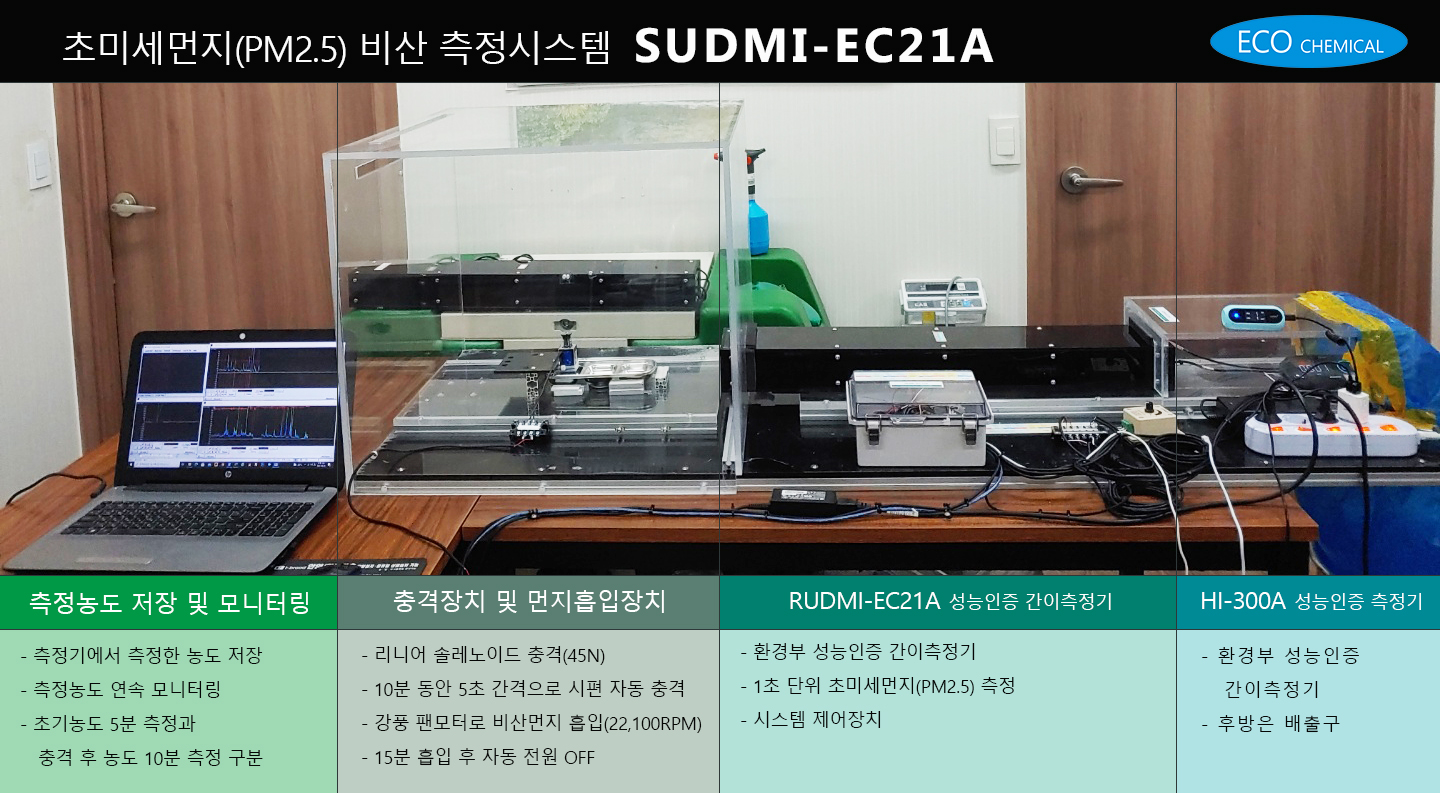 초미세먼지(PM2.5) 비산 측정시스템 SUDMI-EC21A

ECO CHEMICAL

측정농도 저장 및 모니터링

- 측정기에서 측정한 농도 저장
- 측정농도 연속 모니터링
- 초기농도 5분 측정과 충격 후 농도 10분 측정 구분

충격장치 및 먼지흡입장치

- 리니어 솔레노이드 충격(45N)
- 10분 동안 5초 간격으로 시편 자동 충격
- 강풍 팬모터로 비산먼지 흡입(22,100RPM)
- 15분 흡입 후 자동 전원 OFF

RUDMI-EC21A 성능인증 간이측정기

- 환경부 성능인증 간이측정기
- 1초 단위 초미세먼지(PM2.5) 측정
- 시스템 제어장치

HI-300A 성능인증 측정기

- 환경부 성능인증 간이측정기
- 후방은 배출구